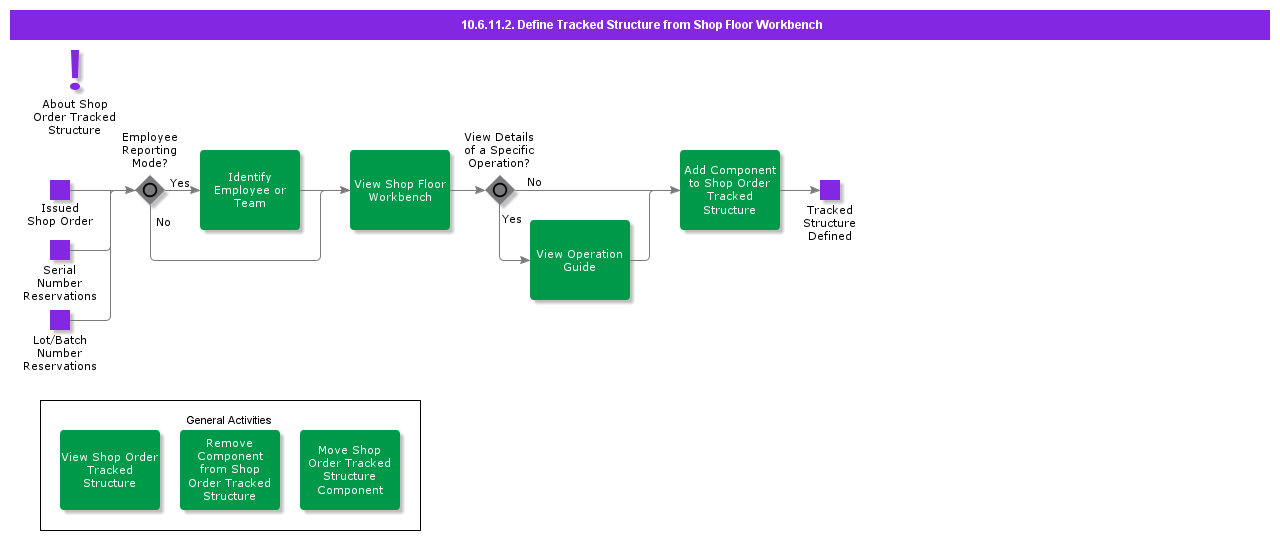 10.6.11.2. Define Tracked Structure from Shop Floor Workbench

About Shop Order Tracked Structure

Issued Shop Order

Serial Number Reservations

Lot/Batch Number Reservations

Employee Reporting Mode?

Yes

No

Identify Employee or Team

View Shop Floor Workbench

View Details of a Specific Operation?

No

Yes

View Operation Guide

Add Component to Shop Order Tracked Structure

Tracked Structure Defined

General Activities

View Shop Order Tracked Structure

Remove Component from Shop Order Tracked Structure

Move Shop Order Tracked Structure Component